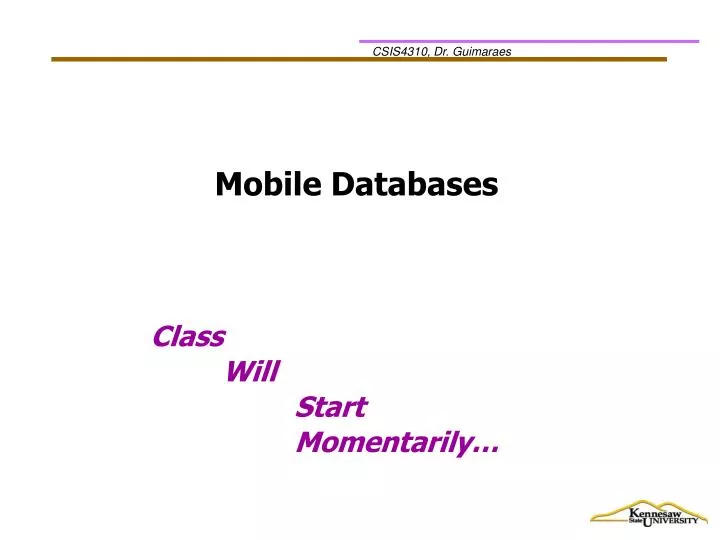 CSIS4310, Dr. Guimaraes

Mobile Databases

Class
Will
Start
Momentarily…

Kennesaw State UNIVERSITY